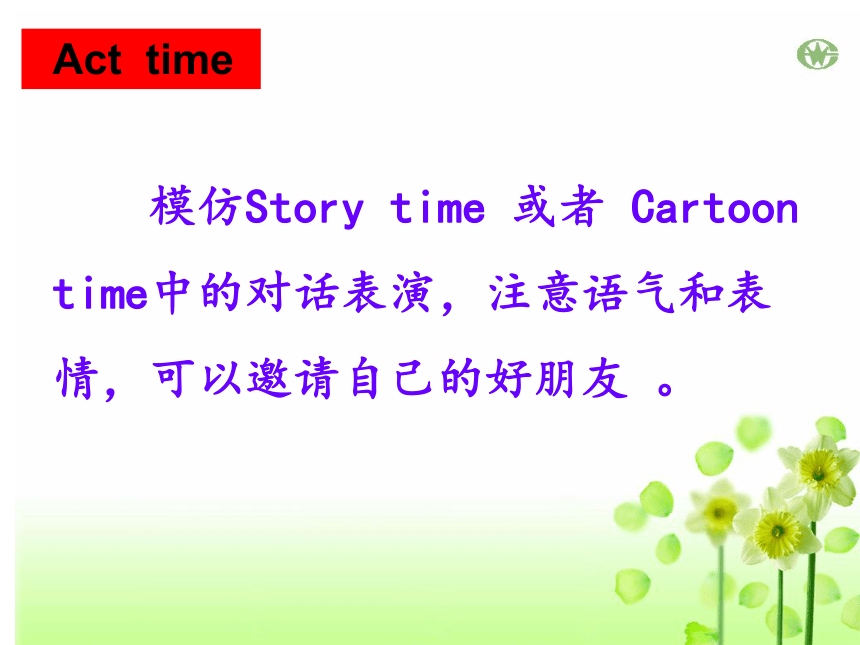 Act time

模仿Story time 或者 Cartoon time中的对话表演，注意语气和表情，可以邀请自己的好朋友 。